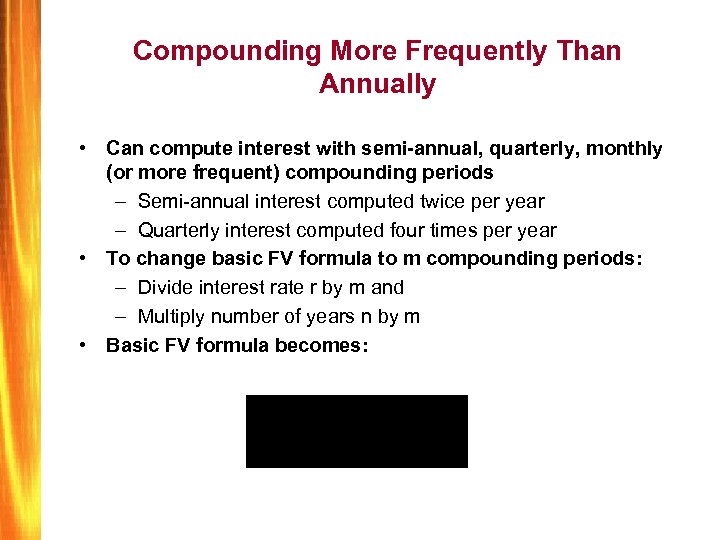 Compounding More Frequently Than Annually

• Can compute interest with semi-annual, quarterly, monthly (or more frequent) compounding periods
– Semi-annual interest computed twice per year
– Quarterly interest computed four times per year
• To change basic FV formula to m compounding periods:
– Divide interest rate r by m and
– Multiply number of years n by m
• Basic FV formula becomes: